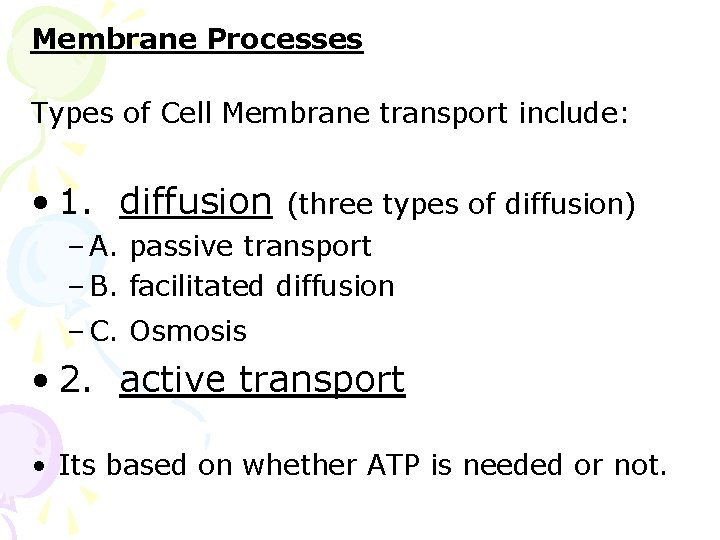 Membrane Processes

Types of Cell Membrane transport include:

• 1. diffusion (three types of diffusion)
– A. passive transport
– B. facilitated diffusion
– C. Osmosis
• 2. active transport

• Its based on whether ATP is needed or not.